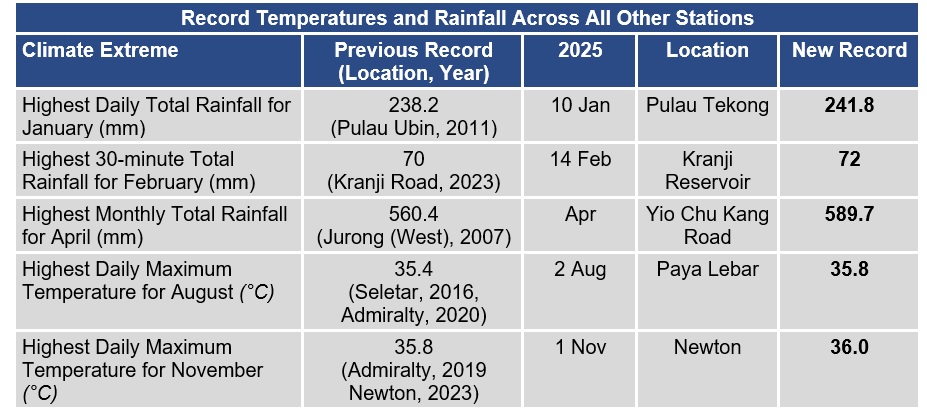 Record Temperatures and Rainfall Across All Other Stations

| Climate Extreme | Previous Record (Location, Year) | 2025 | Location | New Record |
|---|---|---|---|---|
| Highest Daily Total Rainfall for January (mm) | 238.2 (Pulau Ubin, 2011) | 10 Jan | Pulau Tekong | **241.8** |
| Highest 30-minute Total Rainfall for February (mm) | 70 (Kranji Road, 2023) | 14 Feb | Kranji Reservoir | **72** |
| Highest Monthly Total Rainfall for April (mm) | 560.4 (Jurong (West), 2007) | Apr | Yio Chu Kang Road | **589.7** |
| Highest Daily Maximum Temperature for August (°C) | 35.4 (Seletar, 2016, Admiralty, 2020) | 2 Aug | Paya Lebar | **35.8** |
| Highest Daily Maximum Temperature for November (°C) | 35.8 (Admiralty, 2019 Newton, 2023) | 1 Nov | Newton | **36.0** |